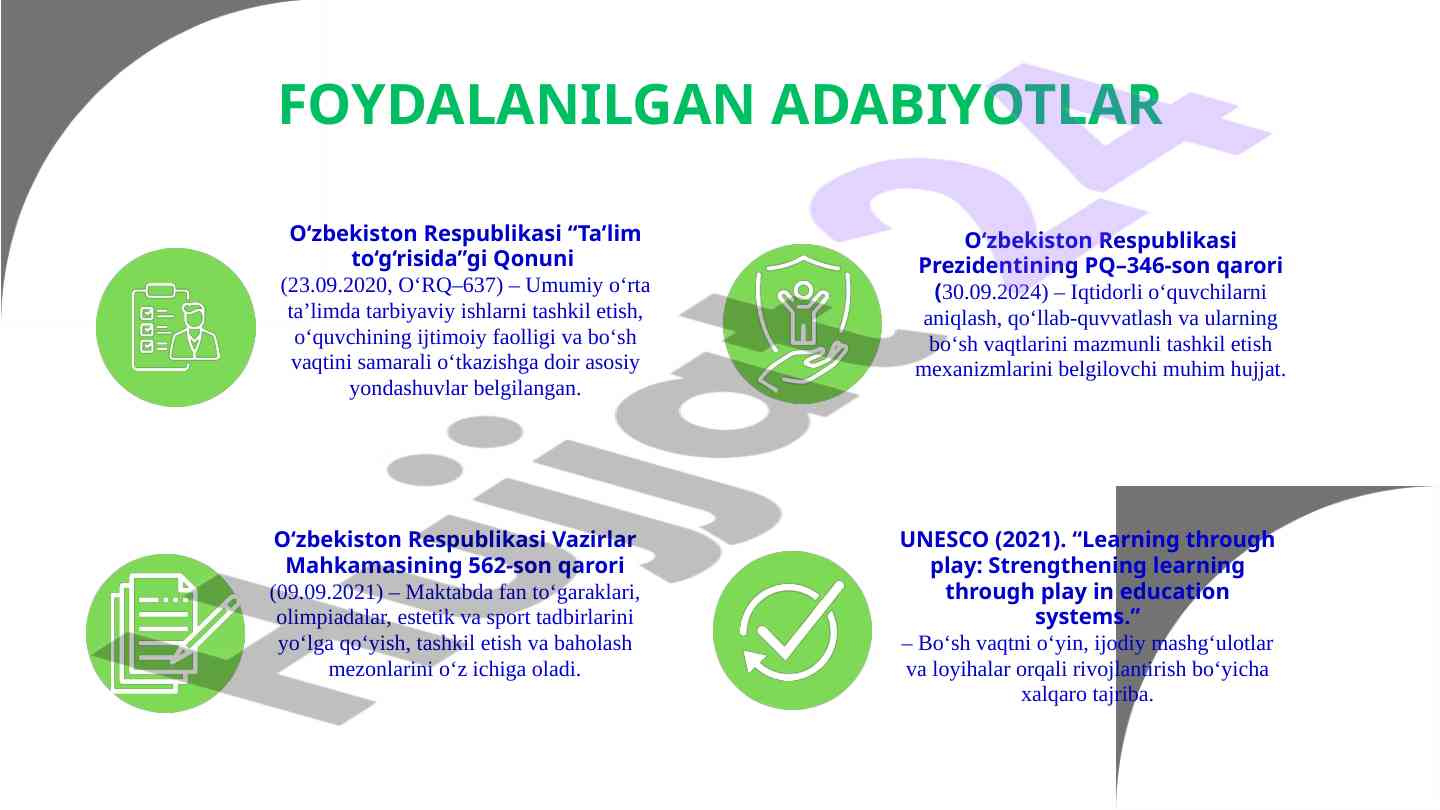 FOYDALANILGAN ADABIYOTLAR

O‘zbekiston Respublikasi “Ta’lim to‘g‘risida”gi Qonuni (23.09.2020, O‘RQ–637) – Umumiy o‘rta ta’limda tarbiyaviy ishlarni tashkil etish, o‘quvchining ijtimoiy faolligi va bo‘sh vaqtini samarali o‘tkazishga doir asosiy yondashuvlar belgilangan.

O‘zbekiston Respublikasi Prezidentining PQ–346-son qarori (30.09.2024) – Iqtidorli o‘quvchilarni aniqlash, qo‘llab-quvvatlash va ularning bo‘sh vaqtlarini mazmunli tashkil etish mexanizmlarini belgilovchi muhim hujjat.

O‘zbekiston Respublikasi Vazirlar Mahkamasining 562-son qarori (09.09.2021) – Maktabda fan to‘garaklari, olimpiadalar, estetik va sport tadbirlarini yo‘lga qo‘yish, tashkil etish va baholash mezonlarini o‘z ichiga oladi.

UNESCO (2021). “Learning through play: Strengthening learning through play in education systems.”
– Bo‘sh vaqtni o‘yin, ijodiy mashg‘ulotlar va loyihalar orqali rivojlantirish bo‘yicha xalqaro tajriba.

hujjat24